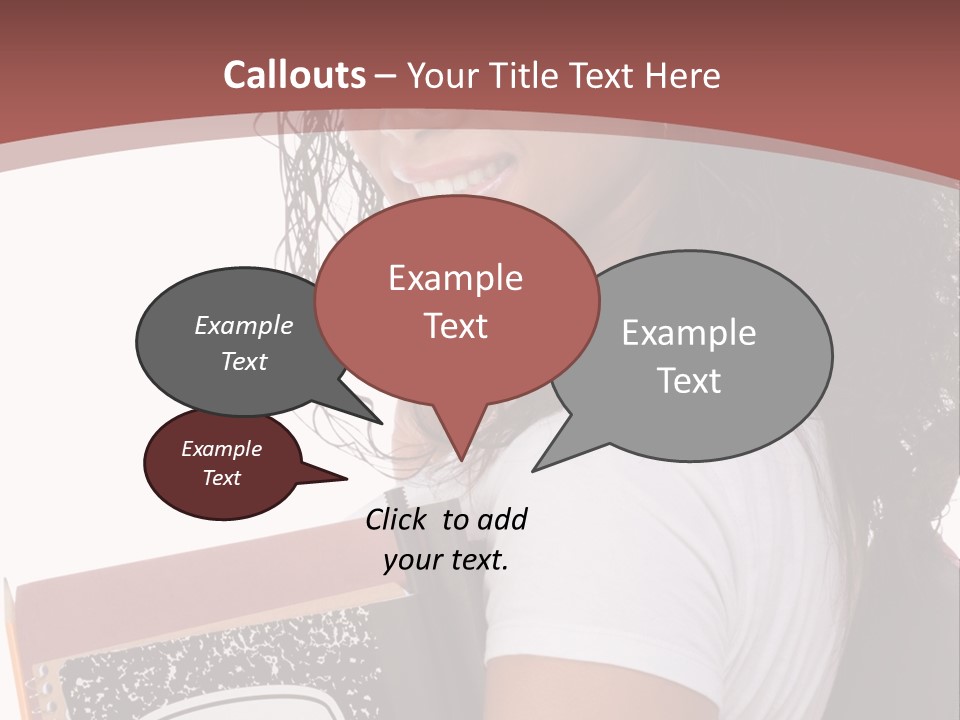 Callouts – Your Title Text Here

Example Text

Example Text

Example Text

Example Text

Click to add your text.